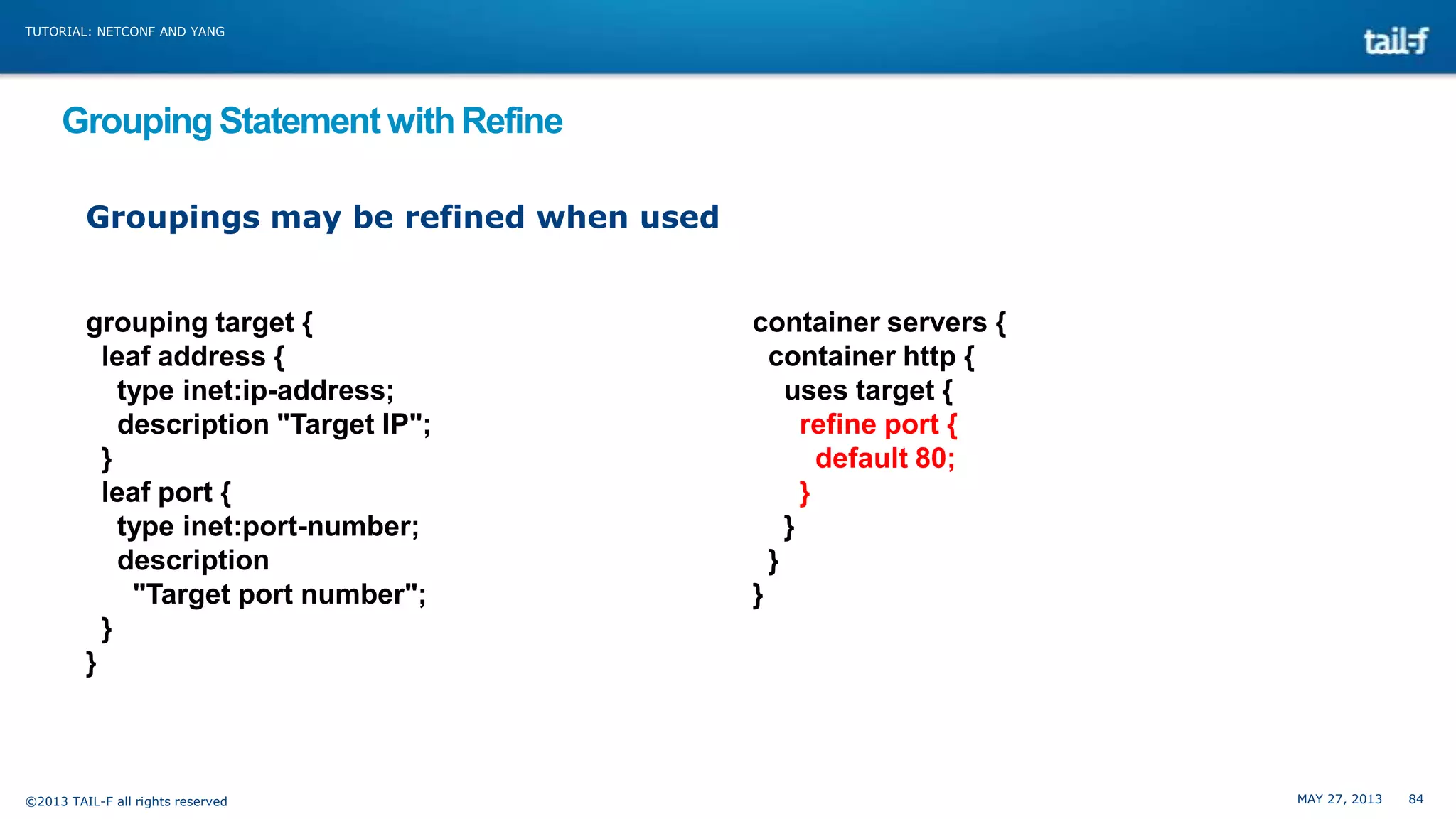 TUTORIAL: NETCONF AND YANG

tail-f

Grouping Statement with Refine

Groupings may be refined when used

grouping target {
  leaf address {
    type inet:ip-address;
    description "Target IP";
  }
  leaf port {
    type inet:port-number;
    description
      "Target port number";
  }
}

container servers {
  container http {
    uses target {
      refine port {
        default 80;
      }
    }
  }
}

©2013 TAIL-F all rights reserved

MAY 27, 2013 84